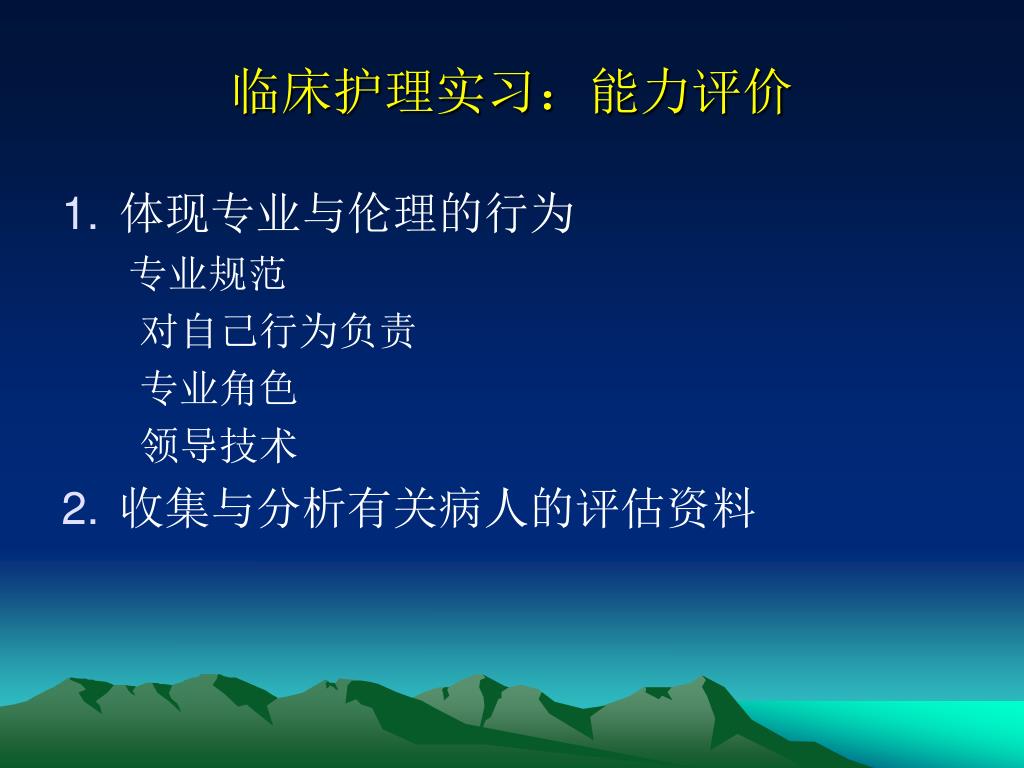 临床护理实习：能力评价

1. 体现专业与伦理的行为

专业规范

对自己行为负责

专业角色

领导技术

2. 收集与分析有关病人的评估资料